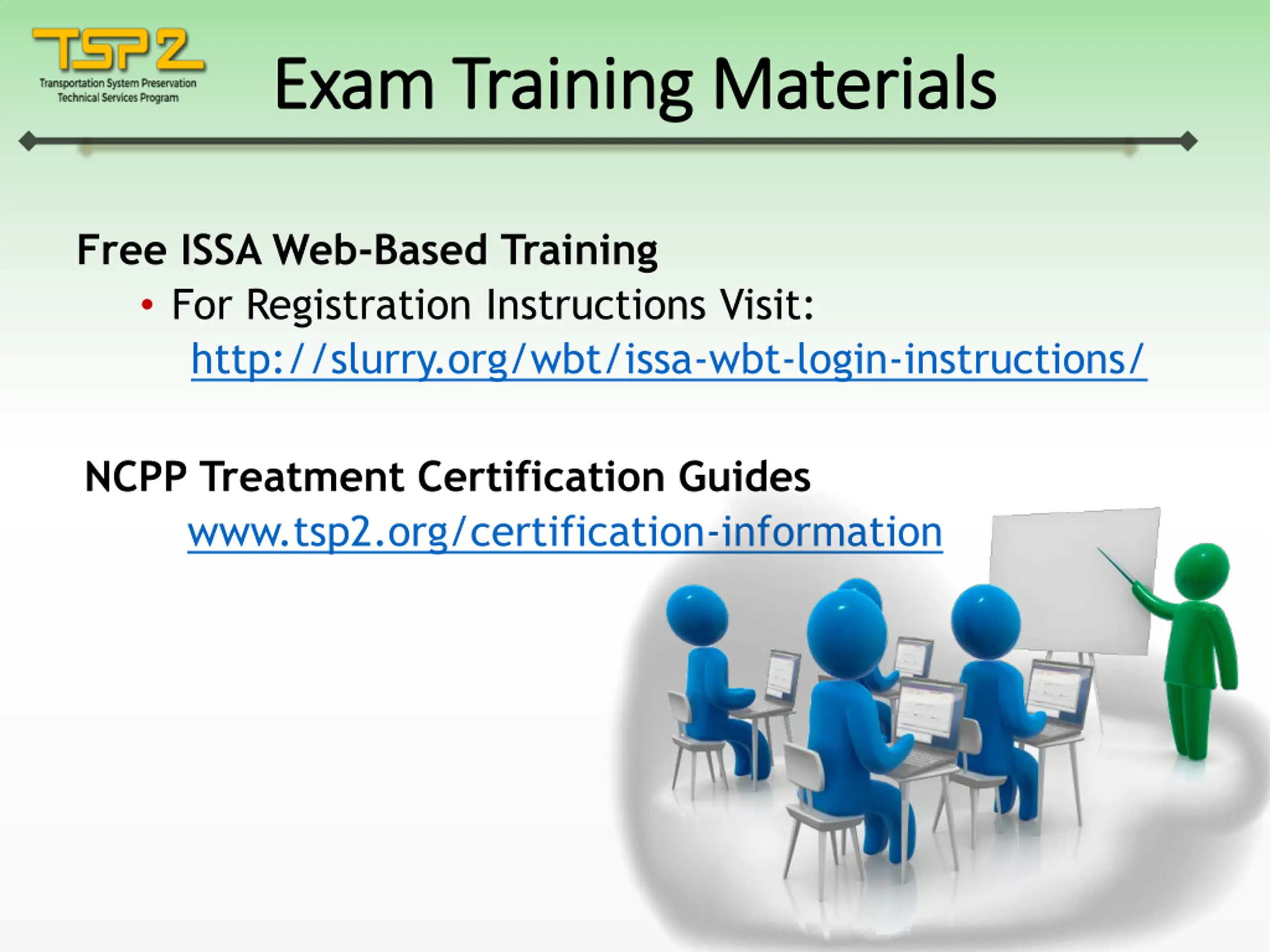 TSP2
Transportation System Preservation
Technical Services Program

Exam Training Materials

Free ISSA Web-Based Training

• For Registration Instructions Visit:
http://slurry.org/wbt/issa-wbt-login-instructions/

NCPP Treatment Certification Guides
www.tsp2.org/certification-information